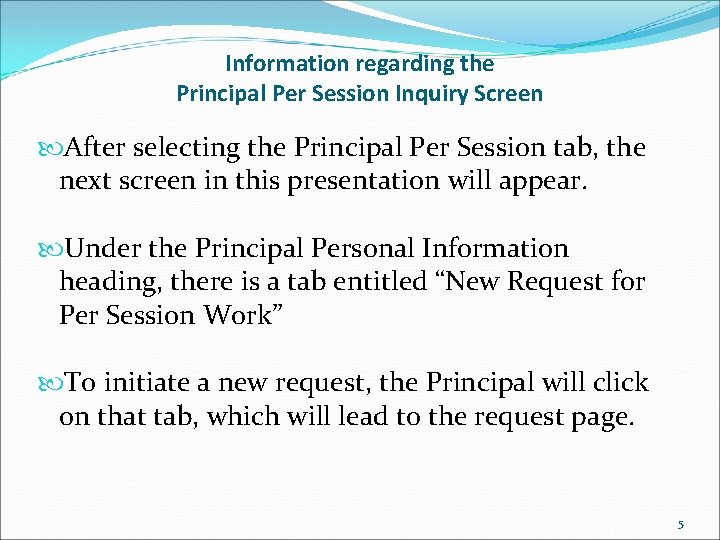 Information regarding the
Principal Per Session Inquiry Screen

After selecting the Principal Per Session tab, the next screen in this presentation will appear.

Under the Principal Personal Information heading, there is a tab entitled “New Request for Per Session Work”

To initiate a new request, the Principal will click on that tab, which will lead to the request page.

5